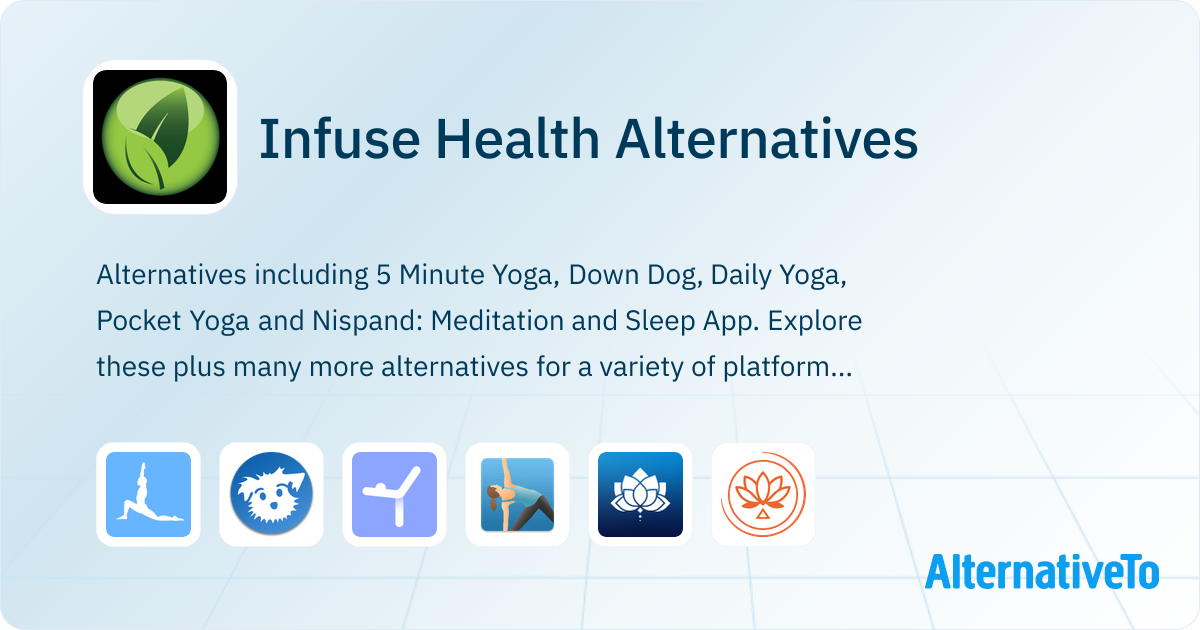 Infuse Health Alternatives

Alternatives including 5 Minute Yoga, Down Dog, Daily Yoga, Pocket Yoga and Nispand: Meditation and Sleep App. Explore these plus many more alternatives for a variety of platform...

AlternativeTo